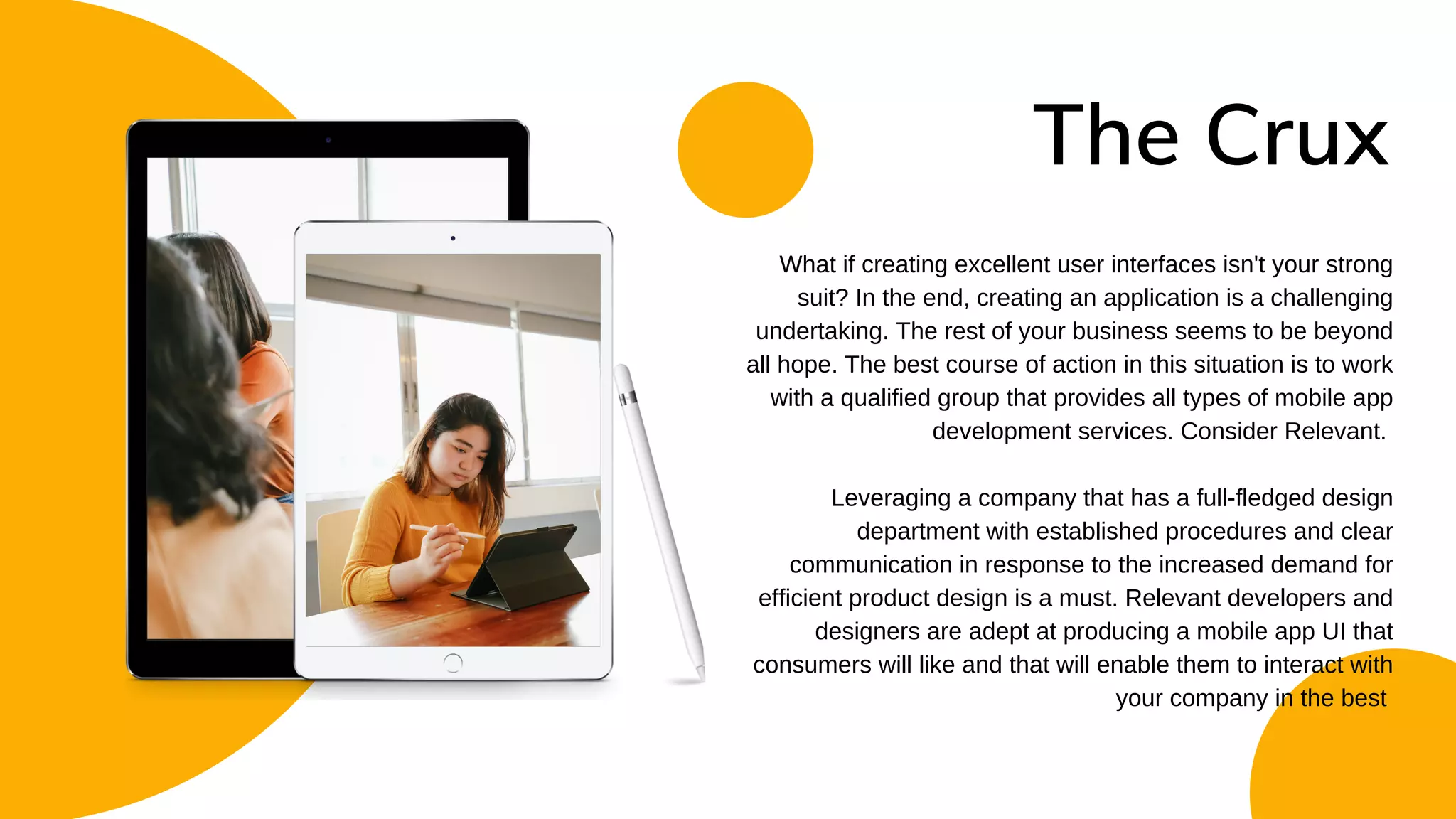 The Crux

What if creating excellent user interfaces isn't your strong suit? In the end, creating an application is a challenging undertaking. The rest of your business seems to be beyond all hope. The best course of action in this situation is to work with a qualified group that provides all types of mobile app development services. Consider Relevant.

Leveraging a company that has a full-fledged design department with established procedures and clear communication in response to the increased demand for efficient product design is a must. Relevant developers and designers are adept at producing a mobile app UI that consumers will like and that will enable them to interact with your company in the best